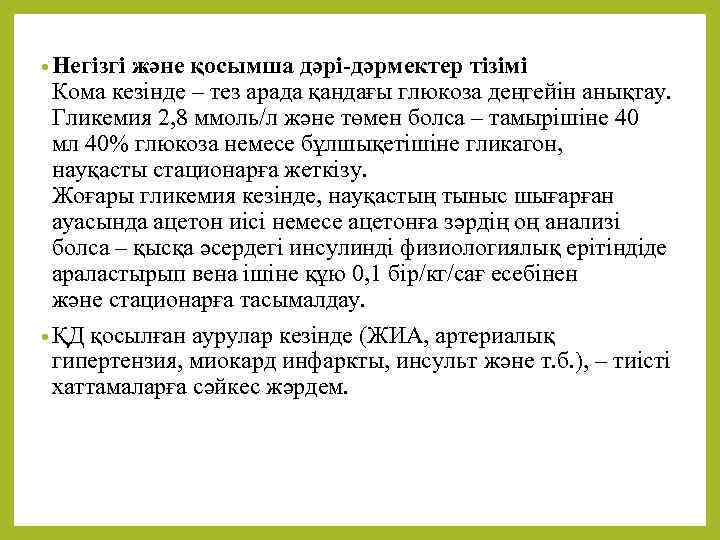 • Негізгі және қосымша дәрі-дәрмектер тізімі
Кома кезінде – тез арада қандағы глюкоза деңгейін анықтау. Гликемия 2,8 ммоль/л және төмен болса – тамырішіне 40 мл 40% глюкоза немесе бұлшықетішіне гликагон, науқасты стационарға жеткізу.
Жоғары гликемия кезінде, науқастың тыныс шығарған ауасында ацетон иісі немесе ацетонға зәрдің оң анализі болса – қысқа әсердегі инсулинді физиологиялық ерітіндіде араластырып вена ішіне құю 0,1 бір/кг/сағ есебінен және стационарға тасымалдау.

• ҚД қосылған аурулар кезінде (ЖИА, артериалық гипертензия, миокард инфаркты, инсульт және т.б.), – тиісті хаттамаларға сәйкес жәрдем.